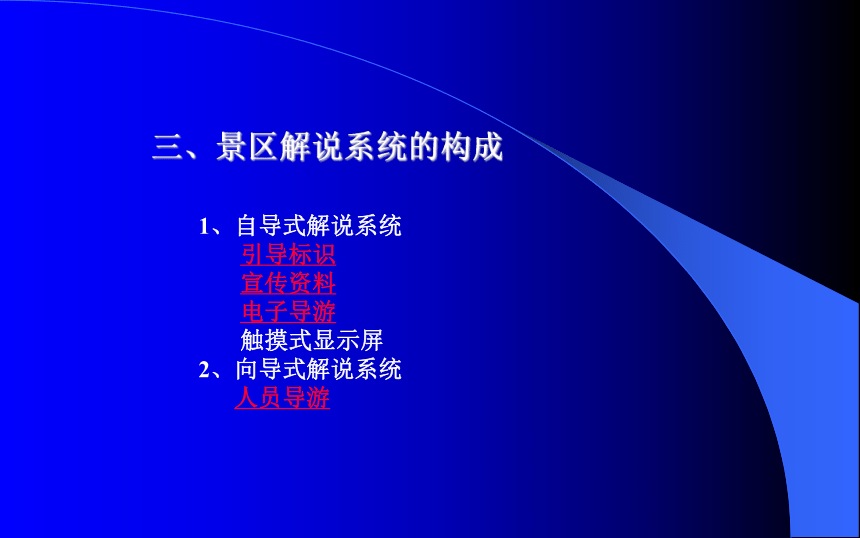 三、景区解说系统的构成

1、自导式解说系统
引导标识
宣传资料
电子导游
触摸式显示屏
2、向导式解说系统
人员导游